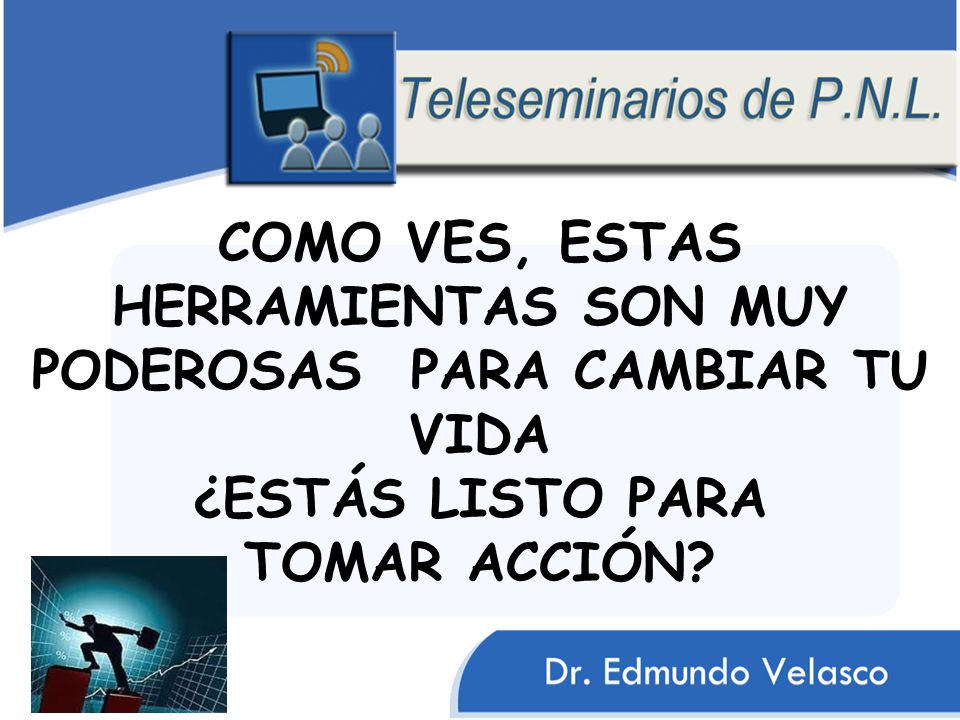 Teleseminarios de P.N.L.

COMO VES, ESTAS HERRAMIENTAS SON MUY PODEROSAS PARA CAMBIAR TU VIDA
¿ESTÁS LISTO PARA TOMAR ACCIÓN?

Dr. Edmundo Velasco